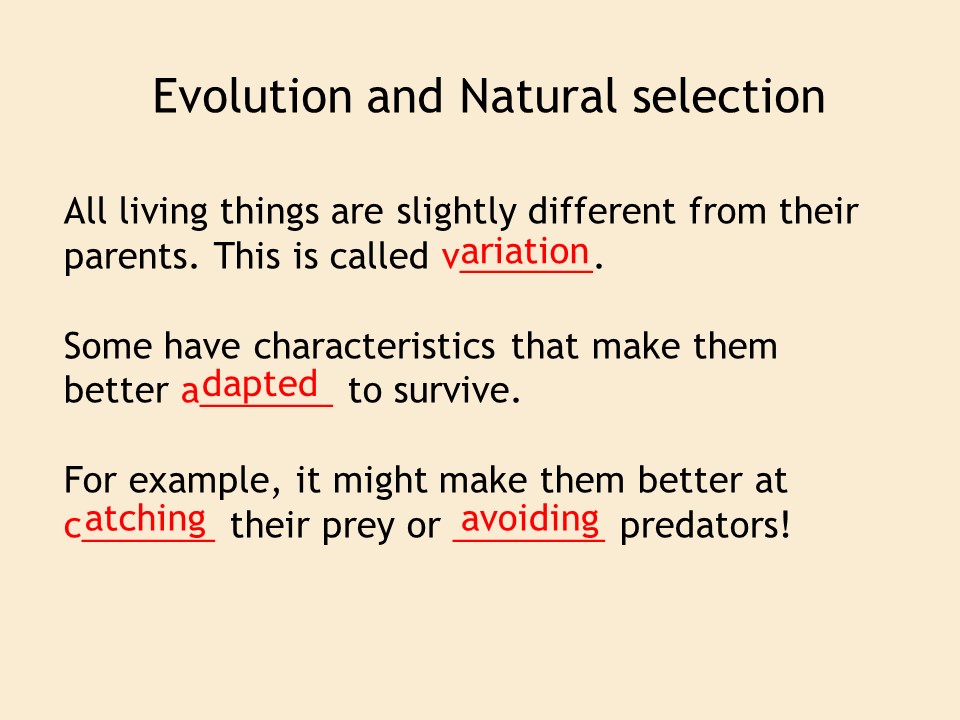 Evolution and Natural selection

All living things are slightly different from their parents. This is called variation.

Some have characteristics that make them better adapted to survive.

For example, it might make them better at catching their prey or avoiding predators!